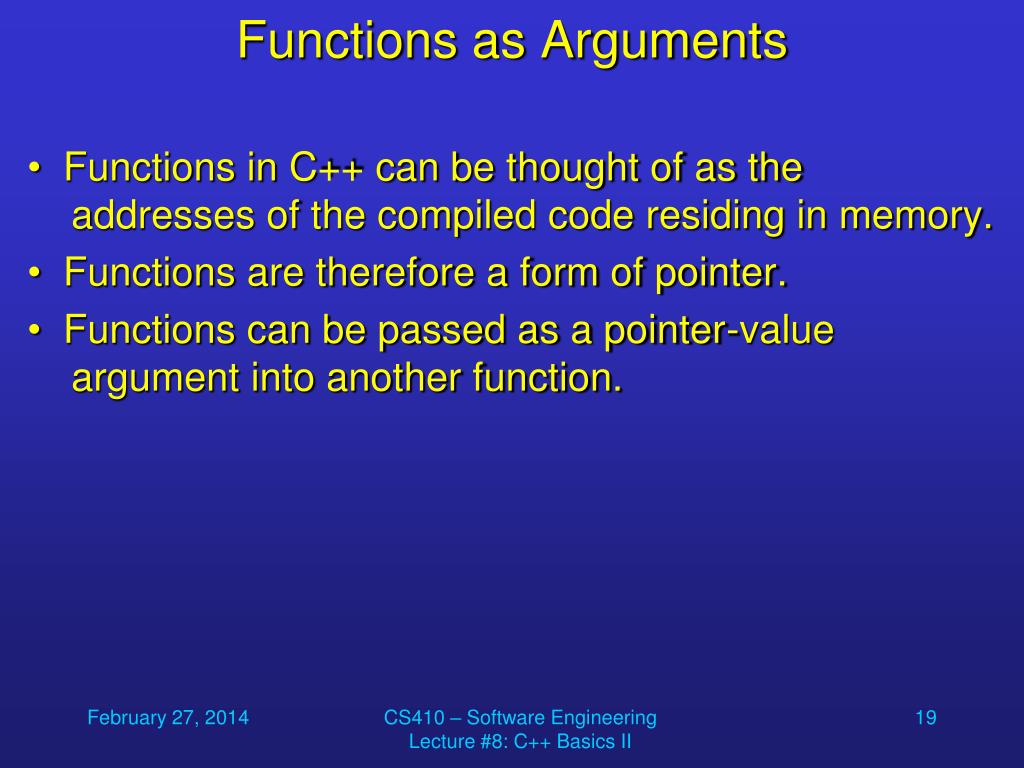 Functions as Arguments

• Functions in C++ can be thought of as the addresses of the compiled code residing in memory.
• Functions are therefore a form of pointer.
• Functions can be passed as a pointer-value argument into another function.

February 27, 2014

CS410 – Software Engineering
Lecture #8: C++ Basics II

19